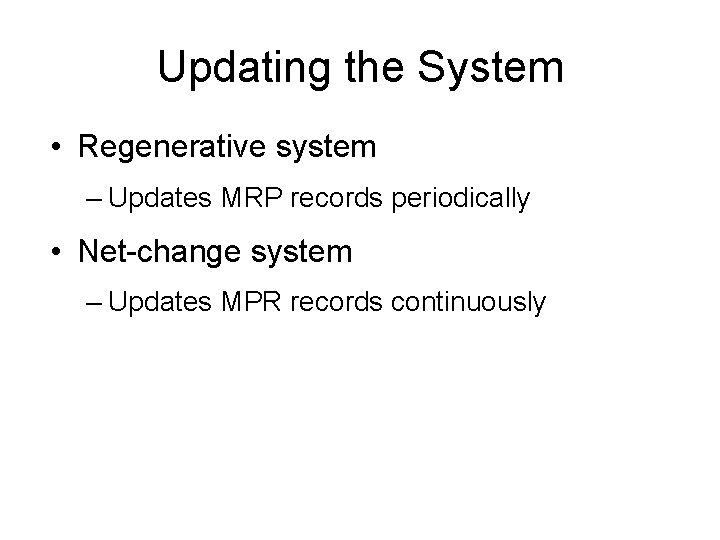 Updating the System

• Regenerative system

– Updates MRP records periodically

• Net-change system

– Updates MPR records continuously